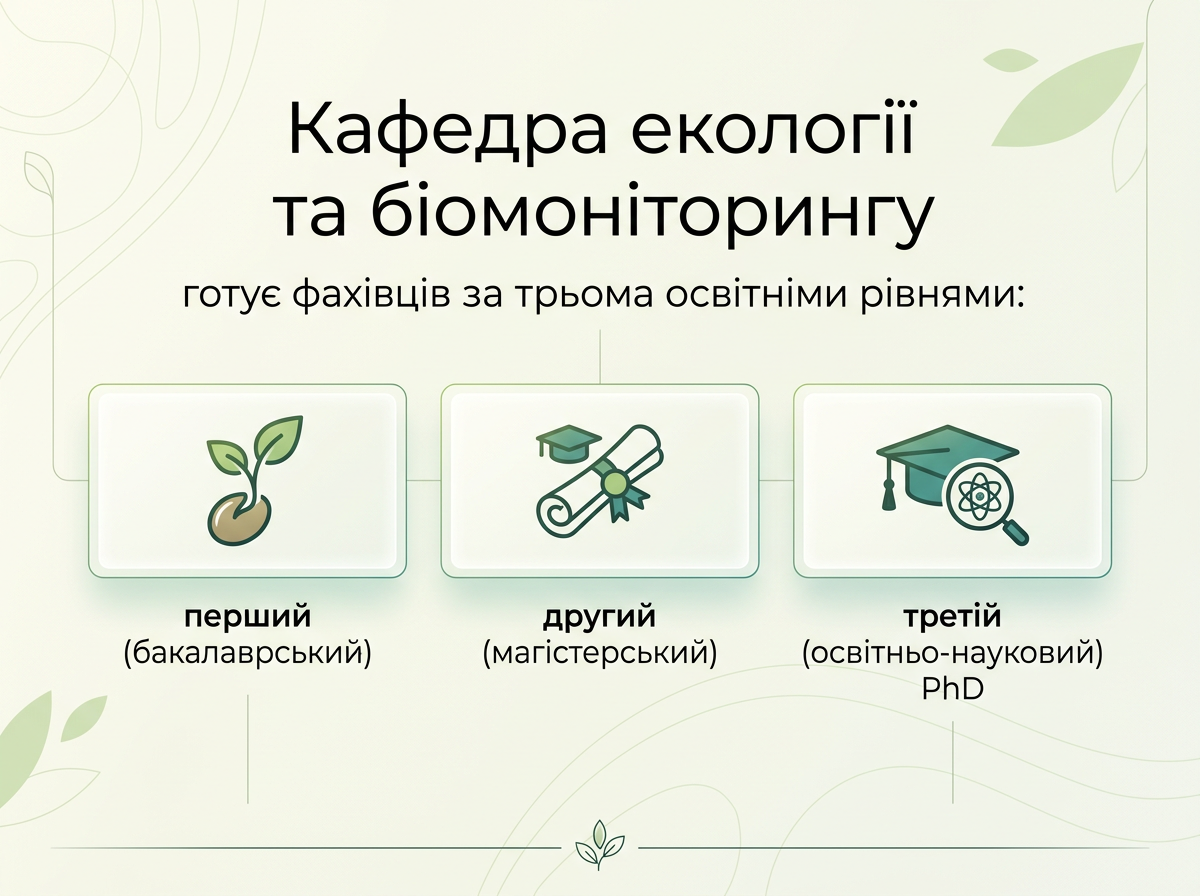 Кафедра екології
та біомоніторингу

готує фахівців за трьома освітніми рівнями:

перший
(бакалаврський)

другий
(магістерський)

третій
(освітньо-науковий)
PhD